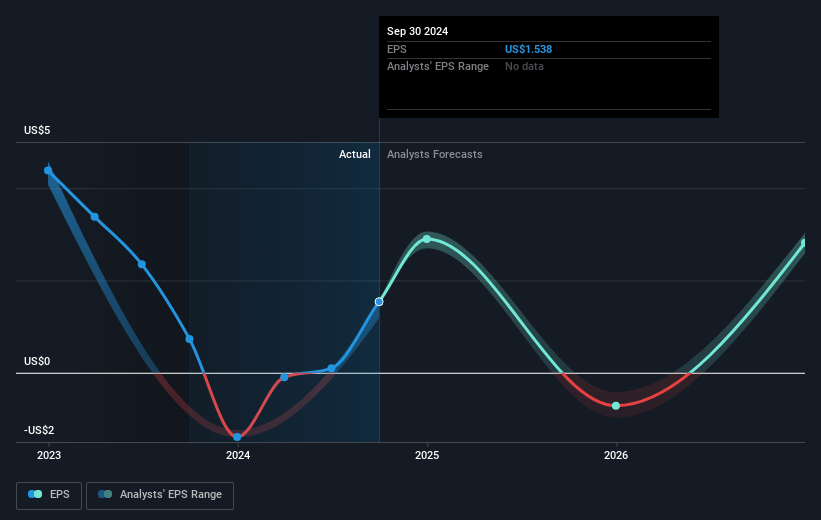 Sep 30 2024
EPS US$1.538
Analysts' EPS Range No data

US$5

Actual Analysts Forecasts

US$0

-US$2

2023 2024 2025 2026

EPS Analysts' EPS Range